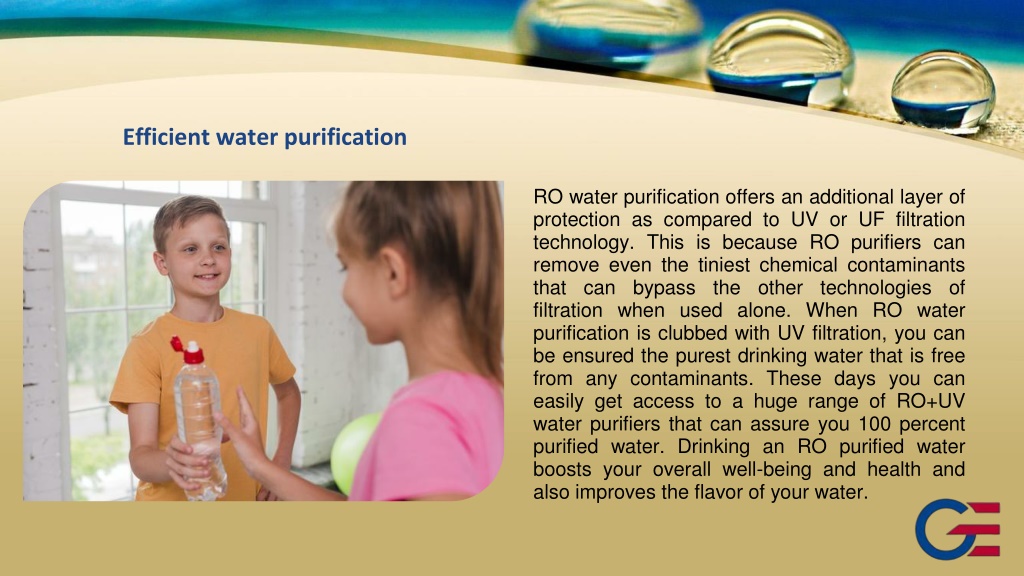 Efficient water purification

RO water purification offers an additional layer of protection as compared to UV or UF filtration technology. This is because RO purifiers can remove even the tiniest chemical contaminants that can bypass the other technologies of filtration when used alone. When RO water purification is clubbed with UV filtration, you can be ensured the purest drinking water that is free from any contaminants. These days you can easily get access to a huge range of RO+UV water purifiers that can assure you 100 percent purified water. Drinking an RO purified water boosts your overall well-being and health and also improves the flavor of your water.